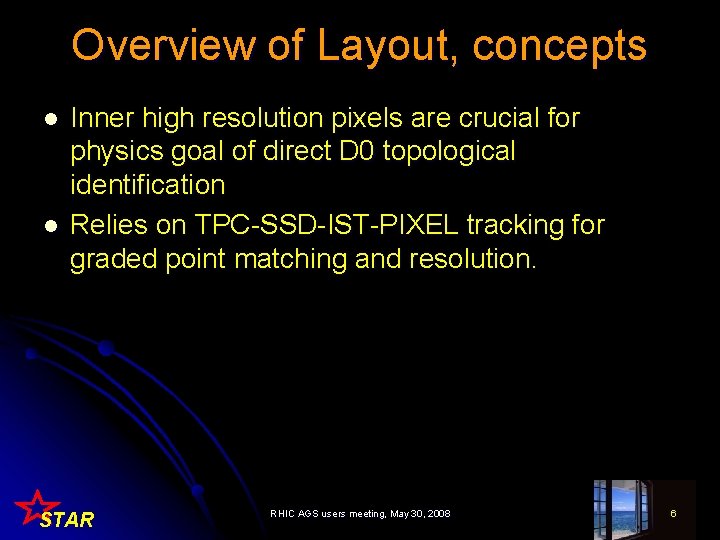 Overview of Layout, concepts

- Inner high resolution pixels are crucial for physics goal of direct D0 topological identification
- Relies on TPC-SSD-IST-PIXEL tracking for graded point matching and resolution.

STAR

RHIC AGS users meeting, May 30, 2008

6